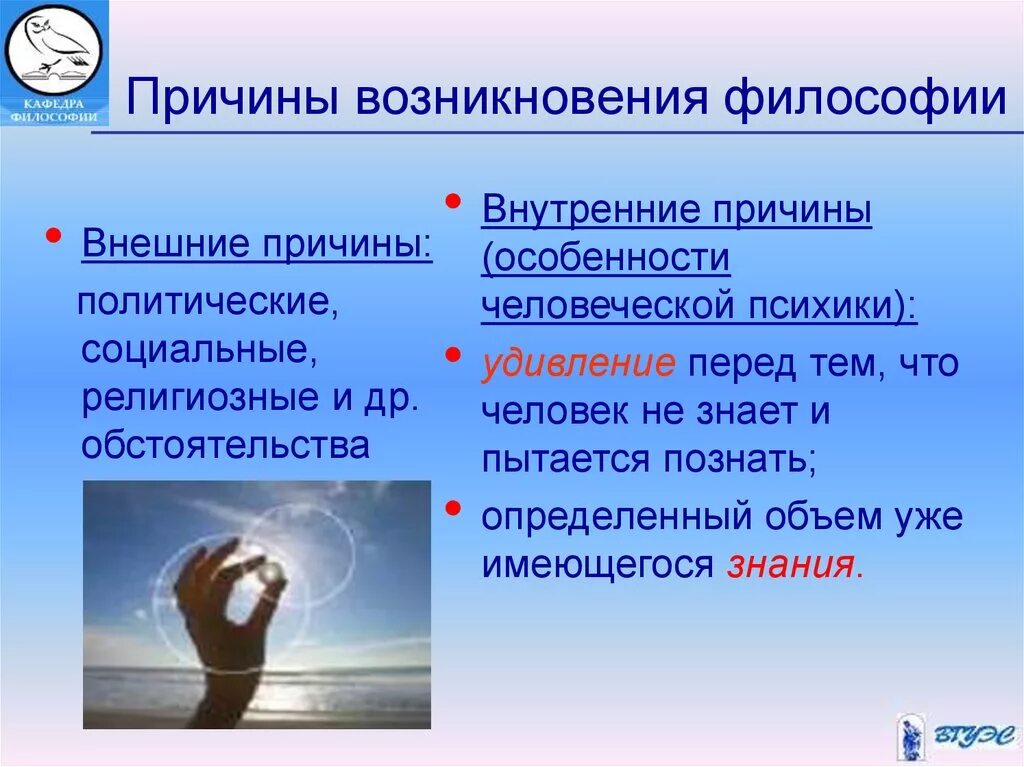 КАФЕДРА ФИЛОСОФИИ

Причины возникновения философии

• Внешние причины:

политические, социальные, религиозные и др. обстоятельства

• Внутренние причины (особенности человеческой психики):

• удивление перед тем, что человек не знает и пытается познать;

• определенный объем уже имеющегося знания.

ВГУЭС